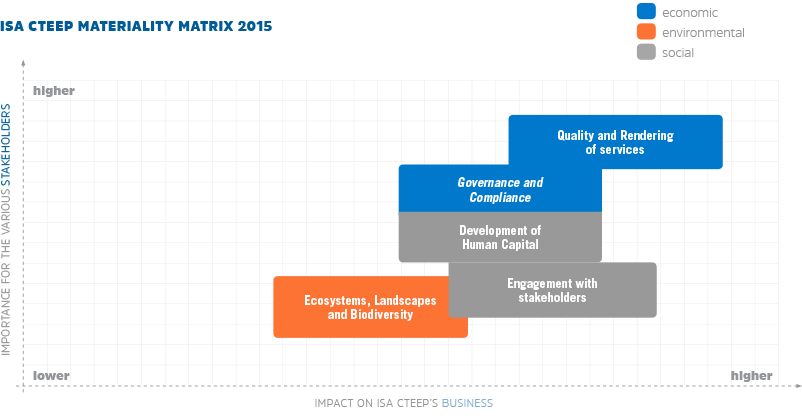 ISA CTEEP MATERIALITY MATRIX 2015

economic
environmental
social

IMPORTANCE FOR THE VARIOUS STAKEHOLDERS

higher

Quality and Rendering of services

Governance and Compliance

Development of Human Capital

Engagement with stakeholders

Ecosystems, Landscapes and Biodiversity

lower

higher

IMPACT ON ISA CTEEP'S BUSINESS